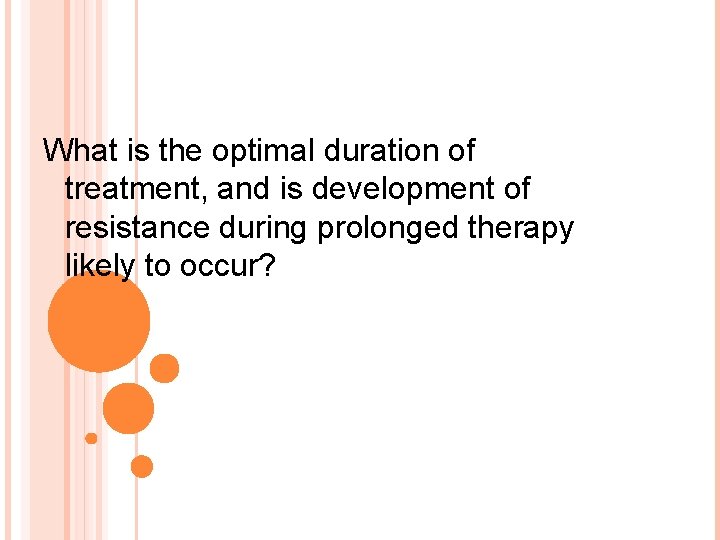 What is the optimal duration of treatment, and is development of resistance during prolonged therapy likely to occur?